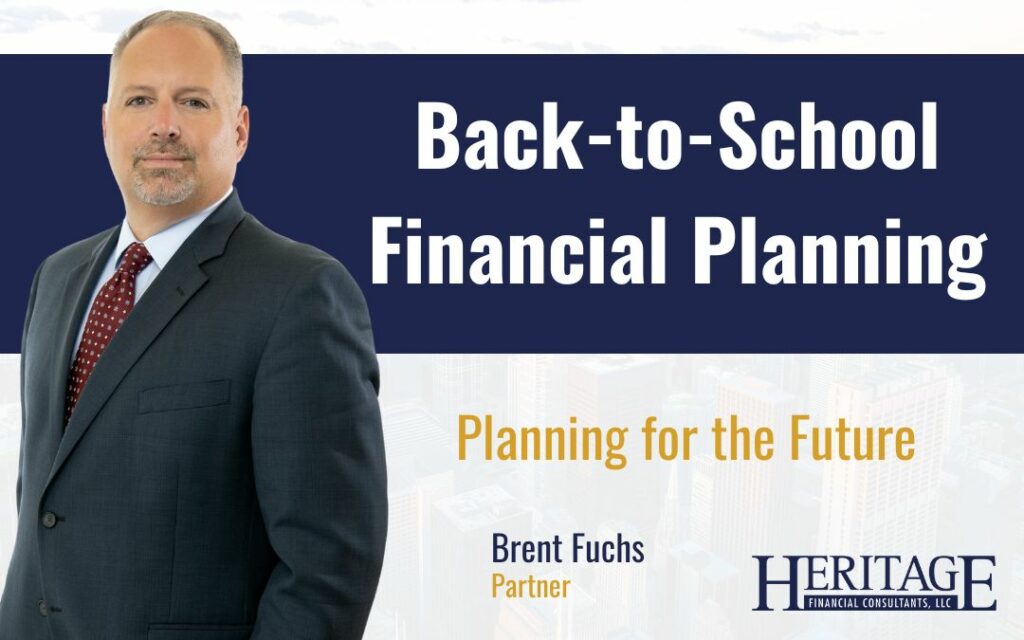 Back-to-School Financial Planning

Planning for the Future

Brent Fuchs
Partner

HERITAGE
FINANCIAL CONSULTANTS, LLC